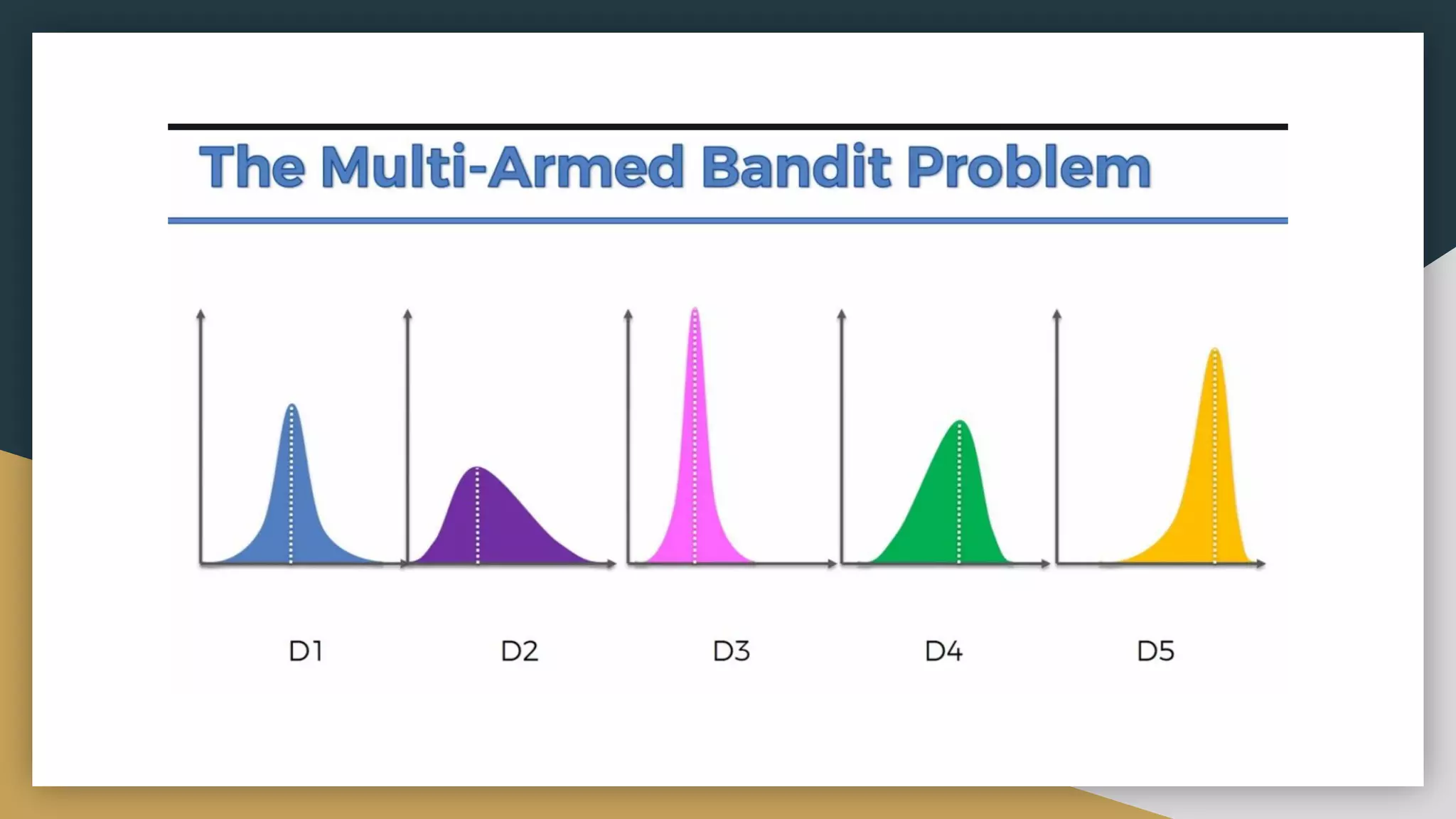 The Multi-Armed Bandit Problem

D1 D2 D3 D4 D5